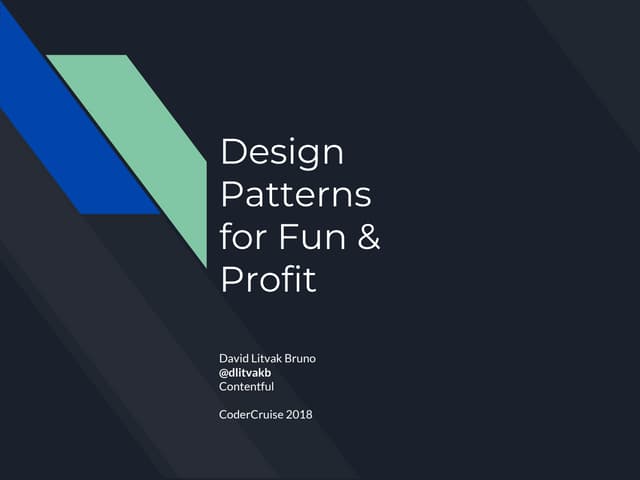 Design Patterns for Fun & Profit

David Litvak Bruno
@dlitvakb
Contentful

CoderCruise 2018